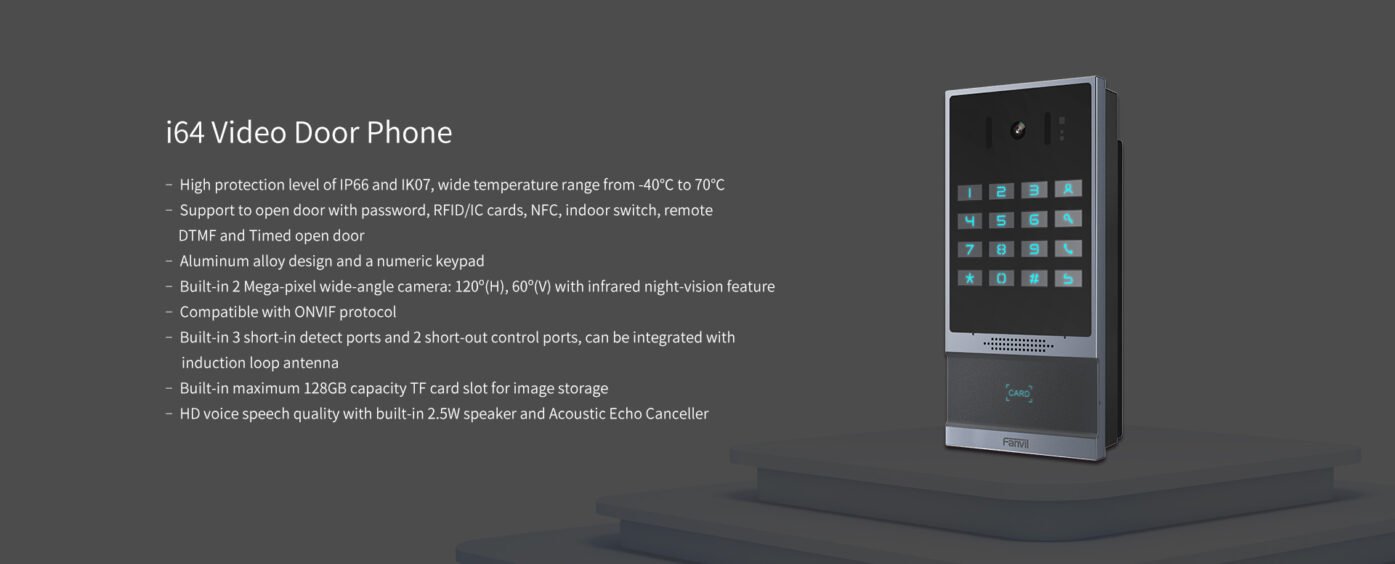 i64 Video Door Phone

– High protection level of IP66 and IK07, wide temperature range from -40°C to 70°C
– Support to open door with password, RFID/IC cards, NFC, indoor switch, remote DTMF and Timed open door
– Aluminum alloy design and a numeric keypad
– Built-in 2 Mega-pixel wide-angle camera: 120°(H), 60°(V) with infrared night-vision feature
– Compatible with ONVIF protocol
– Built-in 3 short-in detect ports and 2 short-out control ports, can be integrated with induction loop antenna
– Built-in maximum 128GB capacity TF card slot for image storage
– HD voice speech quality with built-in 2.5W speaker and Acoustic Echo Canceller

1 2 3
4 5 6
7 8 9
* 0 #

CARD

Fanvil